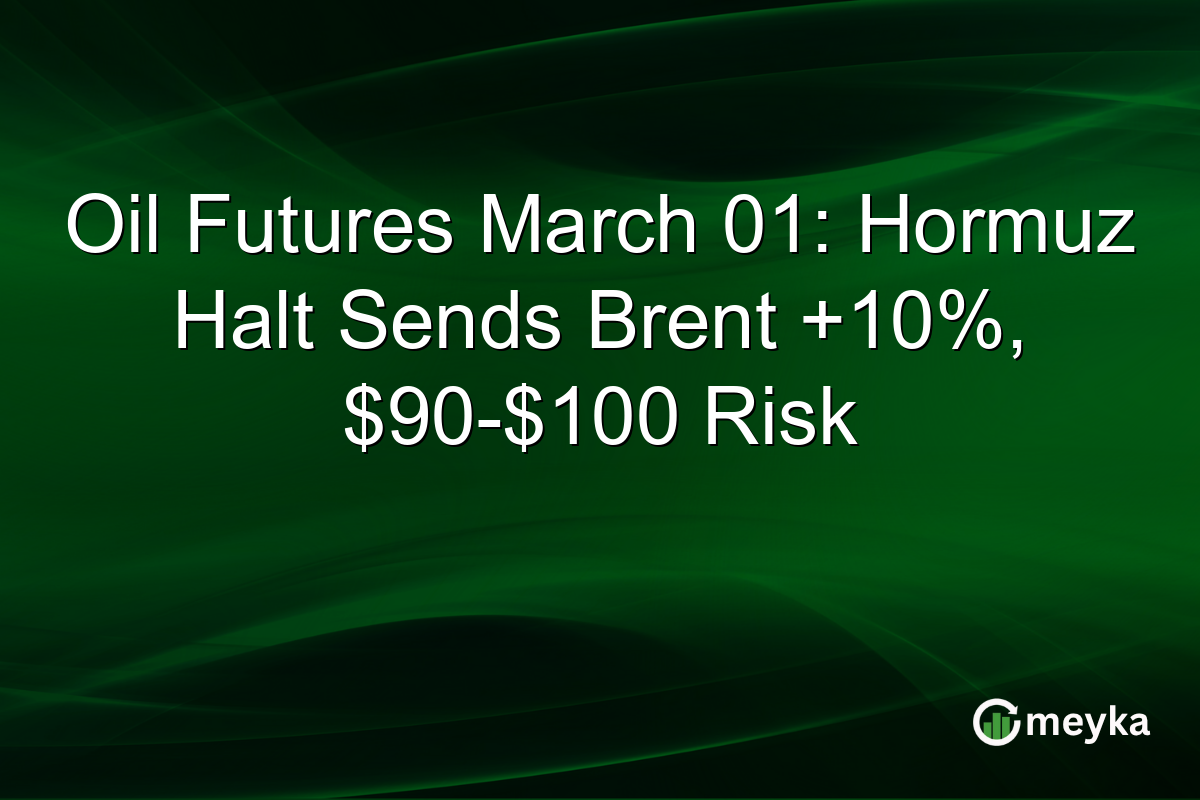 Oil Futures March 01: Hormuz Halt Sends Brent +10%, \$90-\$100 Risk

meyka